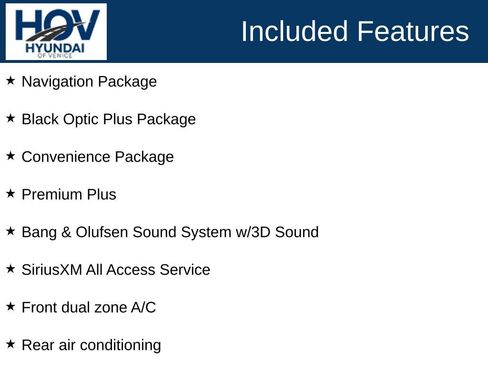 HOV
HYUNDAI
OF VENICE

Included Features

★ Navigation Package

★ Black Optic Plus Package

★ Convenience Package

★ Premium Plus

★ Bang & Olufsen Sound System w/3D Sound

★ SiriusXM All Access Service

★ Front dual zone A/C

★ Rear air conditioning